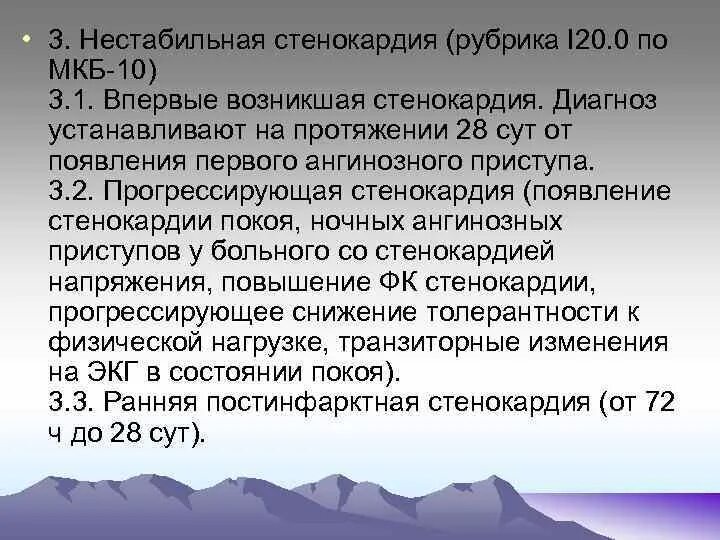 • 3. Нестабильная стенокардия (рубрика I20.0 по МКБ-10)
3.1. Впервые возникшая стенокардия. Диагноз устанавливают на протяжении 28 сут от появления первого ангинозного приступа.
3.2. Прогрессирующая стенокардия (появление стенокардии покоя, ночных ангинозных приступов у больного со стенокардией напряжения, повышение ФК стенокардии, прогрессирующее снижение толерантности к физической нагрузке, транзиторные изменения на ЭКГ в состоянии покоя).
3.3. Ранняя постинфарктная стенокардия (от 72 ч до 28 сут).